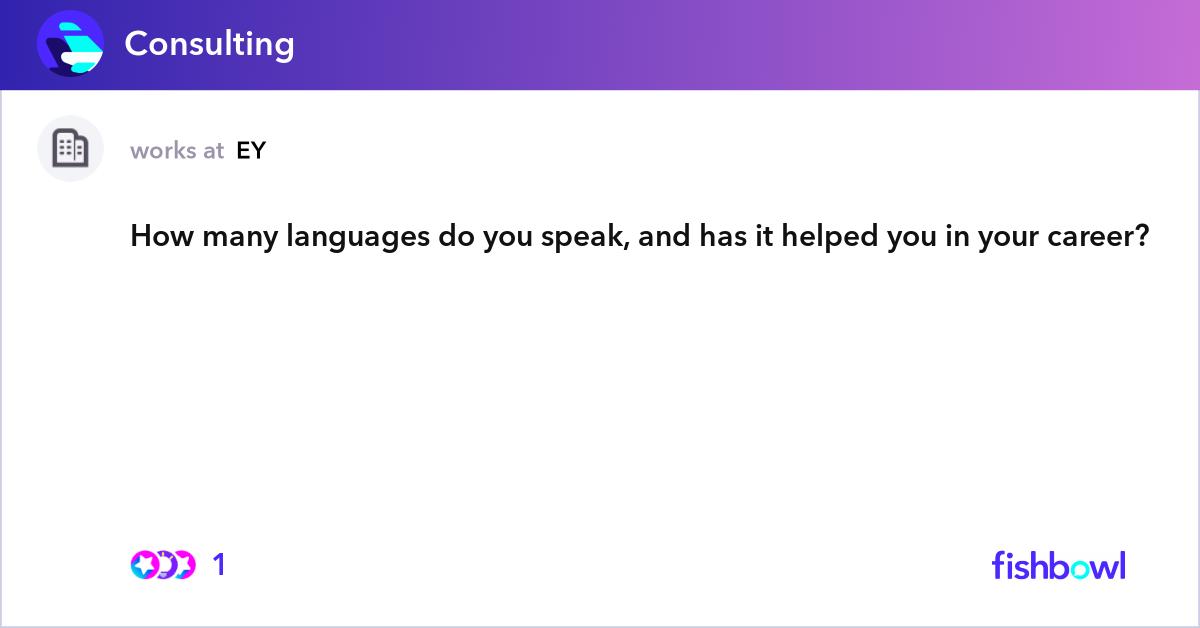 Consulting

works at EY

How many languages do you speak, and has it helped you in your career?

1

fishbowl